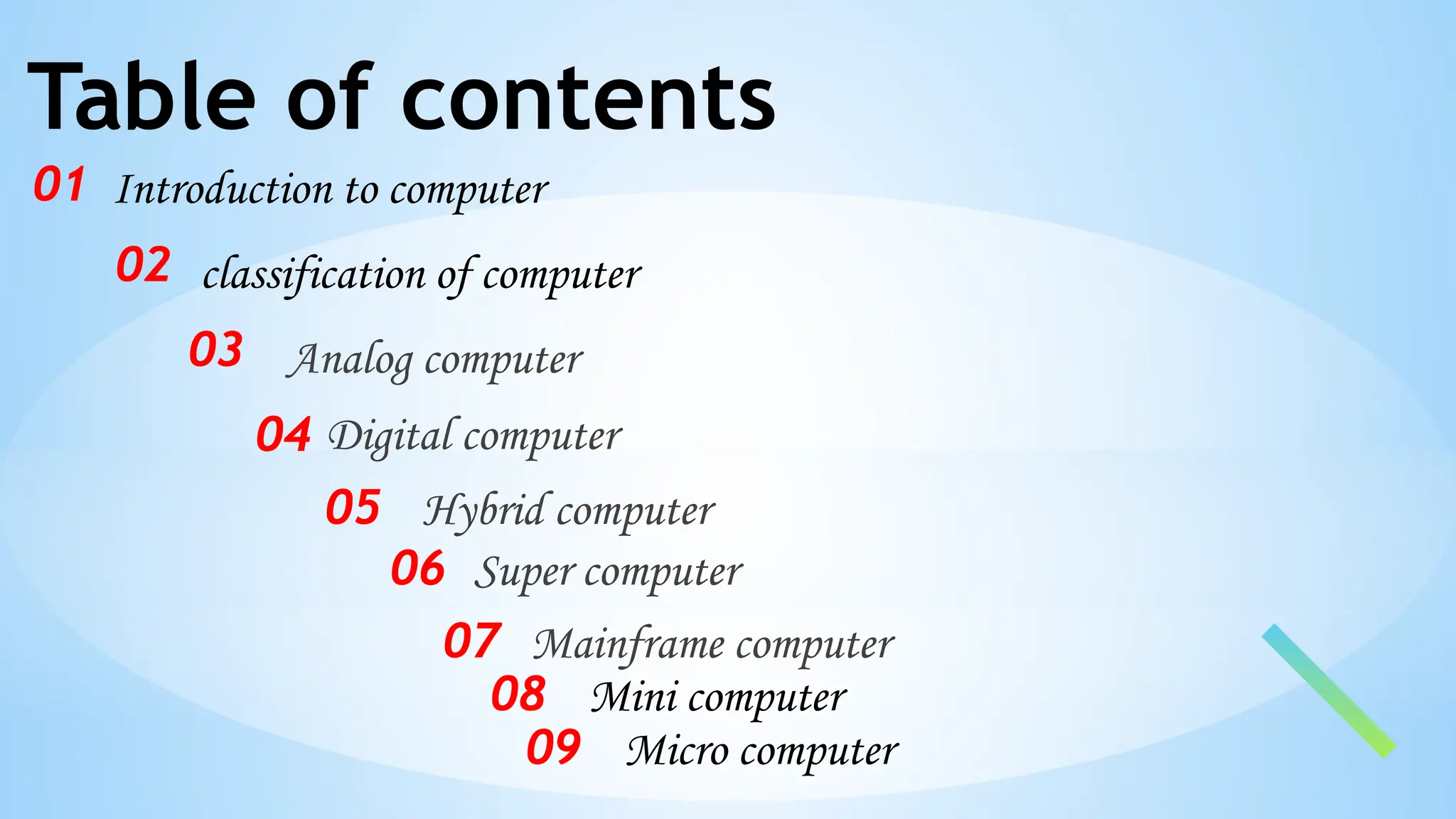 Table of contents

01 Introduction to computer

02 classification of computer

03 Analog computer

04 Digital computer

05 Hybrid computer

06 Super computer

07 Mainframe computer

08 Mini computer

09 Micro computer